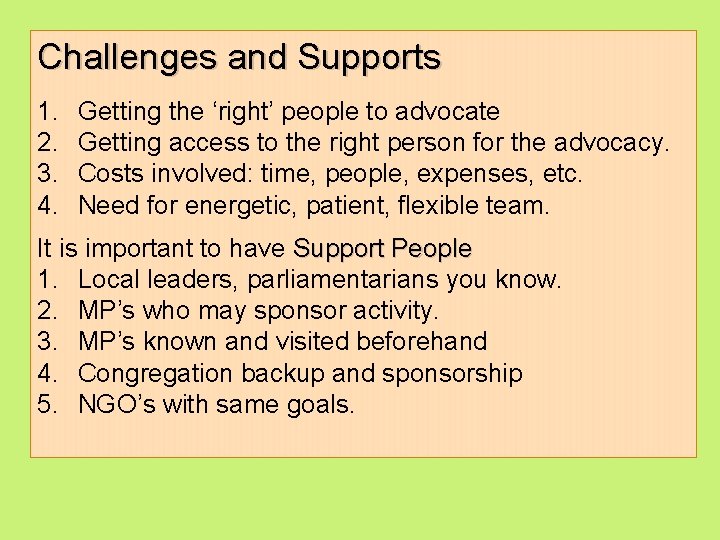 Challenges and Supports

1. Getting the ‘right’ people to advocate
2. Getting access to the right person for the advocacy.
3. Costs involved: time, people, expenses, etc.
4. Need for energetic, patient, flexible team.

It is important to have Support People
1. Local leaders, parliamentarians you know.
2. MP’s who may sponsor activity.
3. MP’s known and visited beforehand
4. Congregation backup and sponsorship
5. NGO’s with same goals.